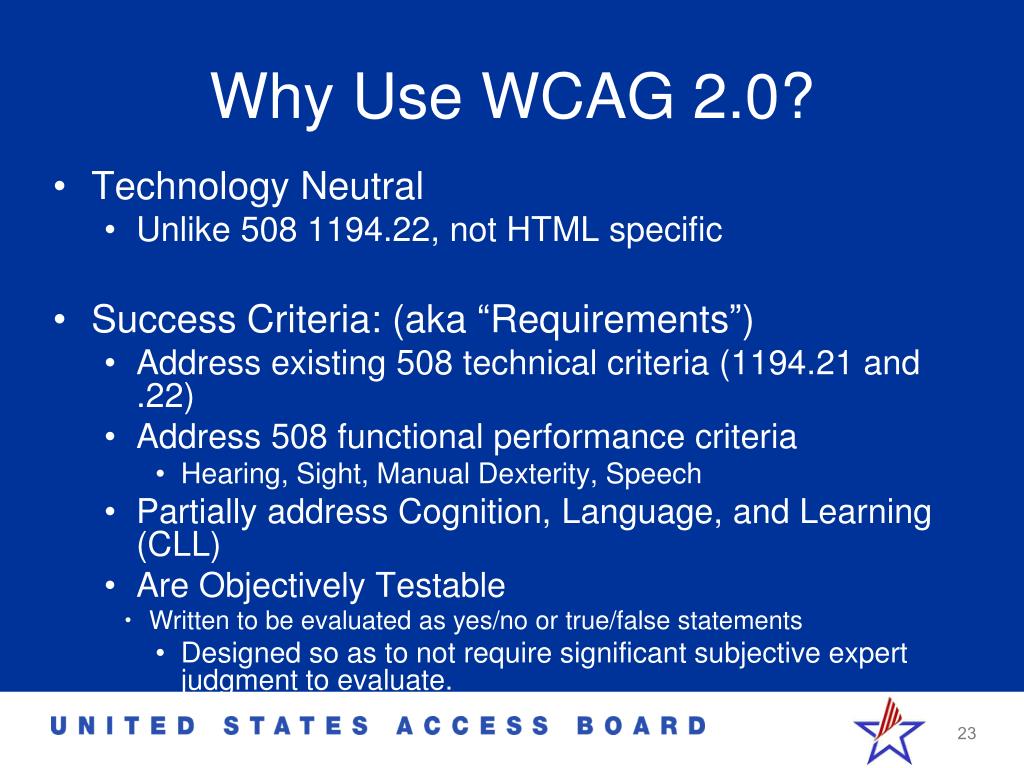 Why Use WCAG 2.0?

• Technology Neutral
  • Unlike 508 1194.22, not HTML specific

• Success Criteria: (aka “Requirements”)
  • Address existing 508 technical criteria (1194.21 and .22)
  • Address 508 functional performance criteria
    • Hearing, Sight, Manual Dexterity, Speech
  • Partially address Cognition, Language, and Learning (CLL)
  • Are Objectively Testable
    • Written to be evaluated as yes/no or true/false statements
      • Designed so as to not require significant subjective expert judgment to evaluate.

UNITED STATES ACCESS BOARD

23